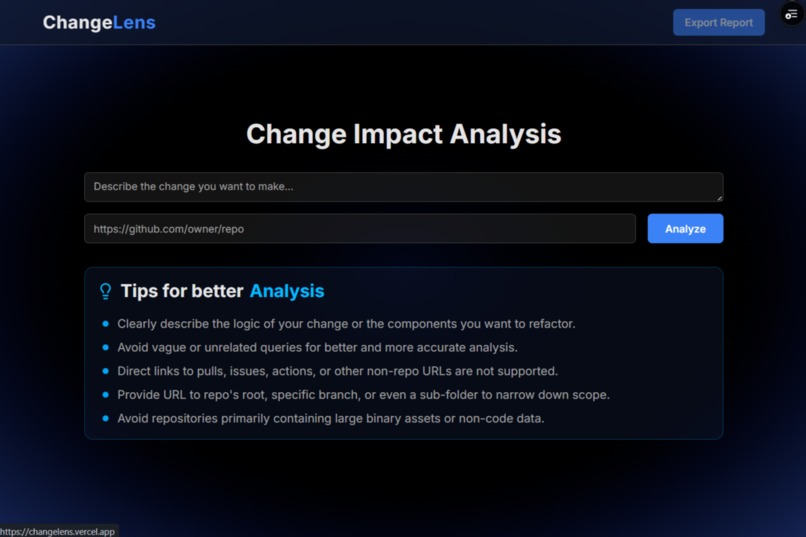 ChangeLens

Export Report

Change Impact Analysis

Describe the change you want to make...

https://github.com/owner/repo

Analyze

Tips for better Analysis

- Clearly describe the logic of your change or the components you want to refactor.
- Avoid vague or unrelated queries for better and more accurate analysis.
- Direct links to pulls, issues, actions, or other non-repo URLs are not supported.
- Provide URL to repo's root, specific branch, or even a sub-folder to narrow down scope.
- Avoid repositories primarily containing large binary assets or non-code data.

https://changelens.vercel.app